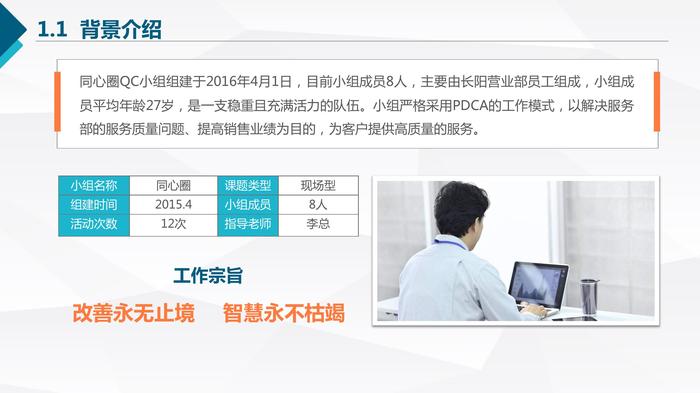 1.1 背景介绍

同心圈QC小组组建于2016年4月1日，目前小组成员8人，主要由长阳营业部员工组成，小组成员平均年龄27岁，是一支稳重且充满活力的队伍。小组严格采用PDCA的工作模式，以解决服务部的服务质量问题、提高销售业绩为目的，为客户提供高质量的服务。

| 小组名称 | 同心圈 | 课题类型 | 现场型 |
|---|---|---|---|
| 组建时间 | 2015.4 | 小组成员 | 8人 |
| 活动次数 | 12次 | 指导老师 | 李总 |

工作宗旨

改善永无止境　智慧永不枯竭